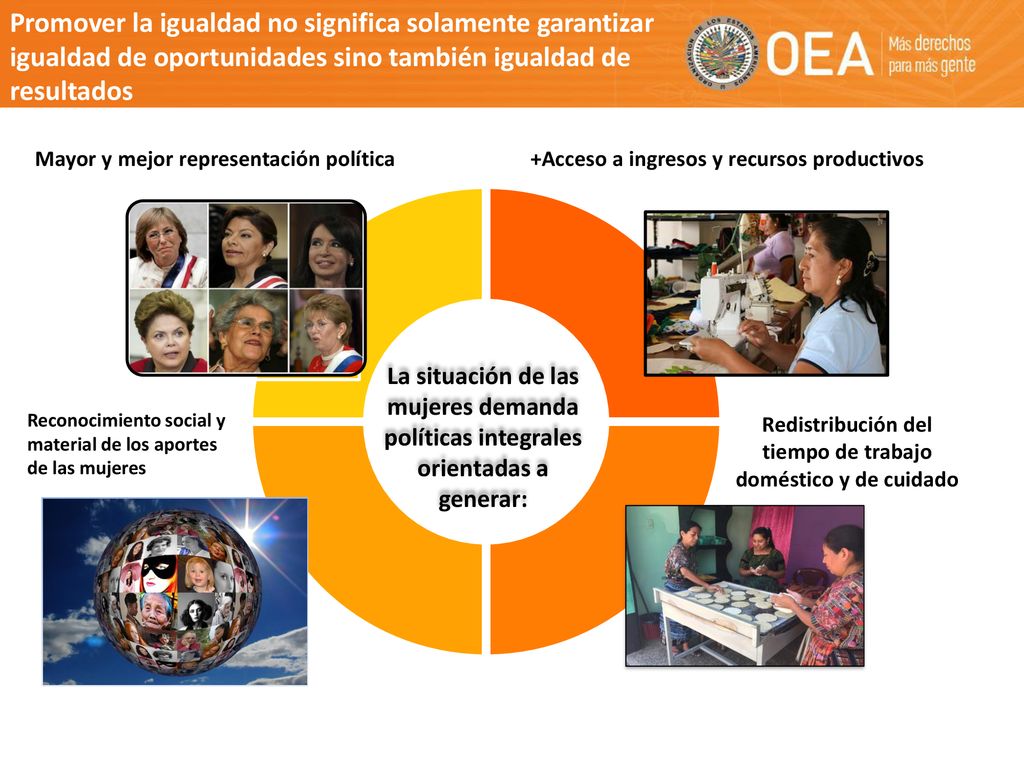 Promover la igualdad no significa solamente garantizar igualdad de oportunidades sino también igualdad de resultados

ORGANIZACIÓN DE LOS ESTADOS AMERICANOS

OEA Más derechos para más gente

Mayor y mejor representación política

+Acceso a ingresos y recursos productivos

La situación de las mujeres demanda políticas integrales orientadas a generar:

Reconocimiento social y material de los aportes de las mujeres

Redistribución del tiempo de trabajo doméstico y de cuidado